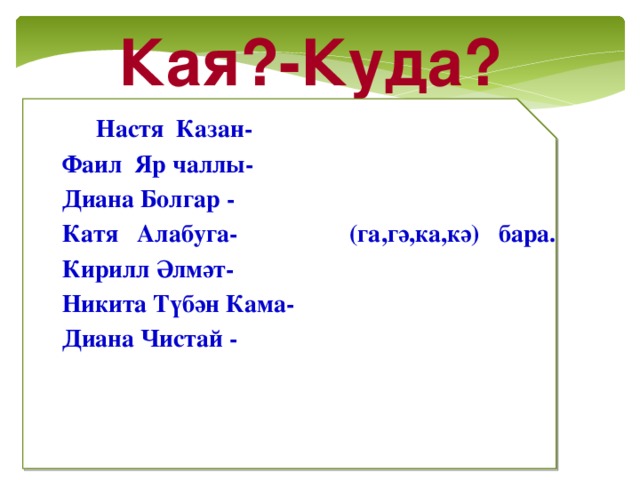 Кая?-Куда?

Настя Казан-
Фаил Яр чаллы-
Диана Болгар -
Катя Алабуга- (га,гә,ка,кә) бара.
Кирилл Әлмәт-
Никита Түбән Кама-
Диана Чистай -